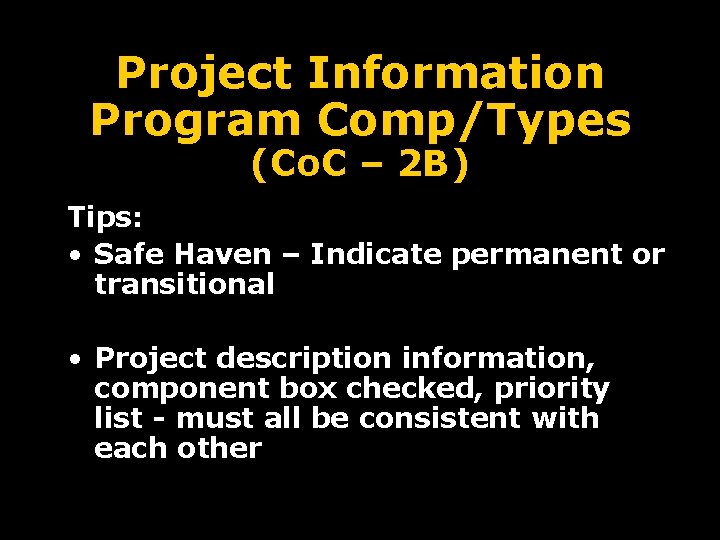 Project Information Program Comp/Types (CoC – 2B)

Tips:

• Safe Haven – Indicate permanent or transitional

• Project description information, component box checked, priority list - must all be consistent with each other